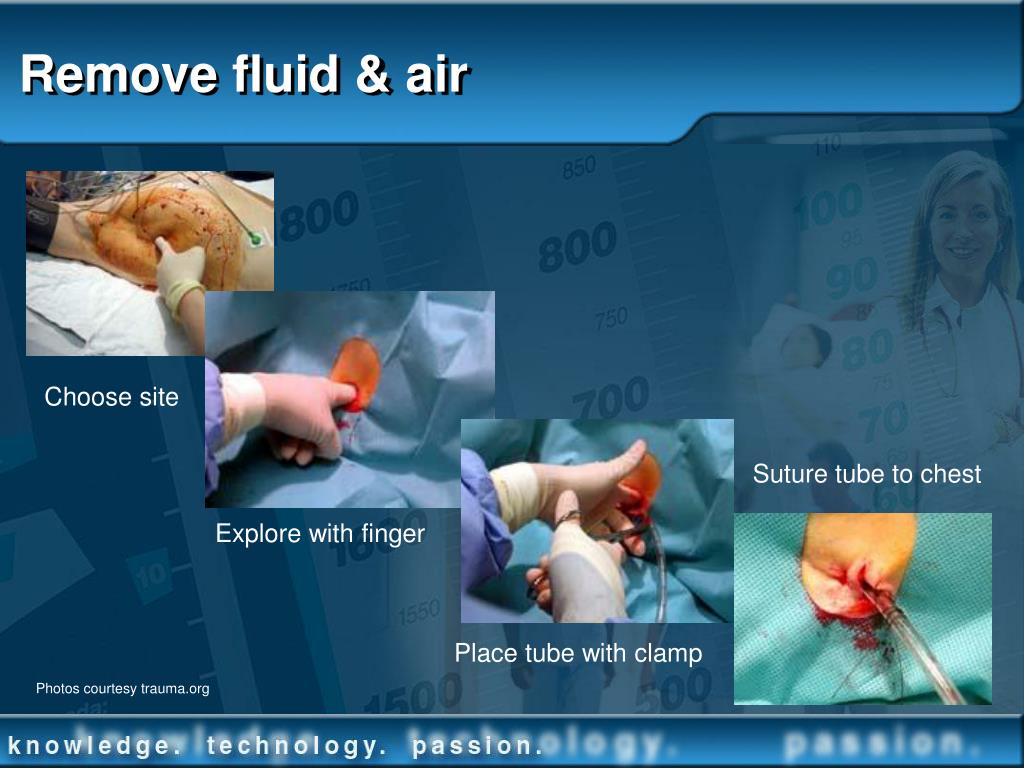 Remove fluid & air

Choose site

Explore with finger

Place tube with clamp

Suture tube to chest

Photos courtesy trauma.org

knowledge. technology. passion.